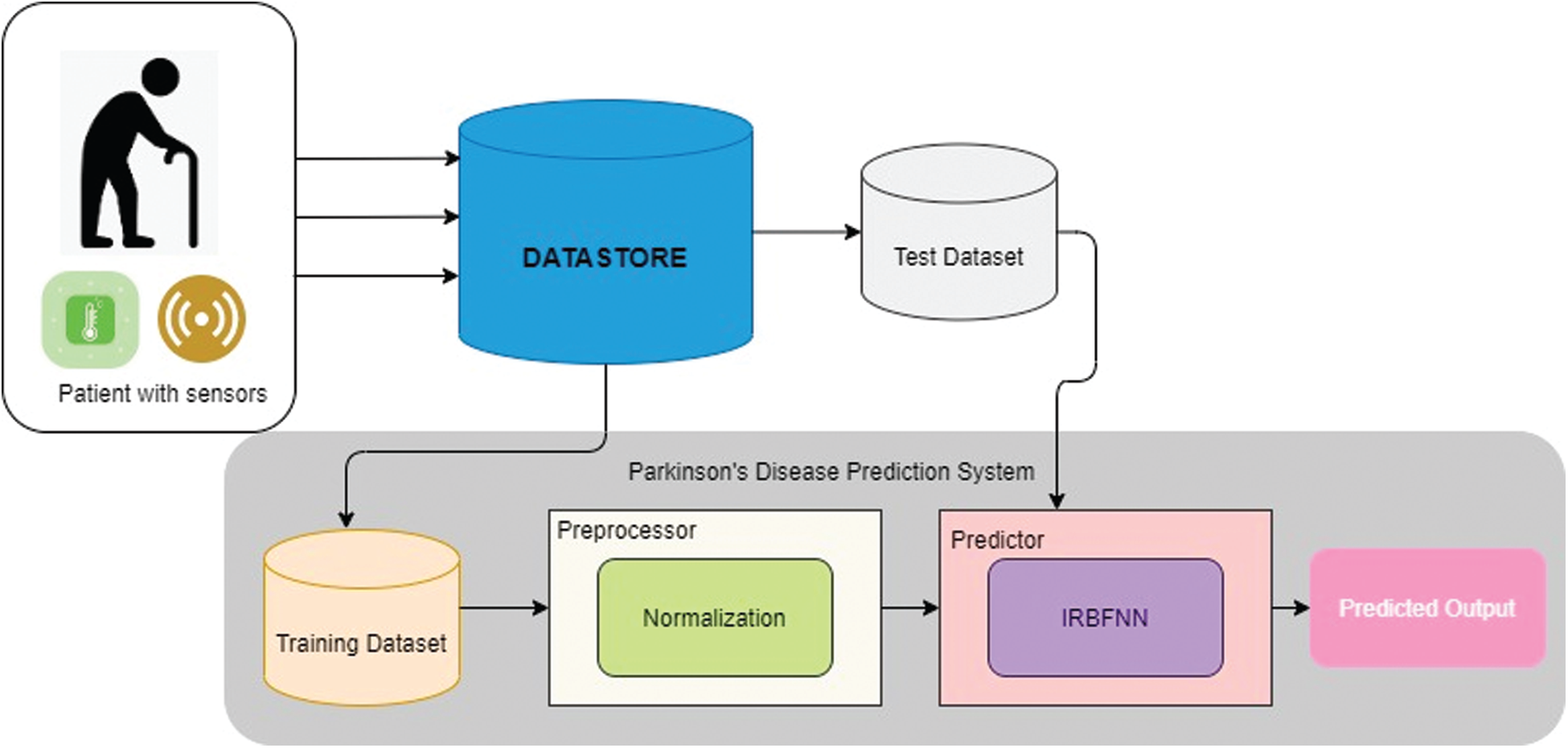 Patient with sensors

DATASTORE

Test Dataset

Parkinson's Disease Prediction System

Training Dataset

Preprocessor

Normalization

Predictor

IRBFNN

Predicted Output